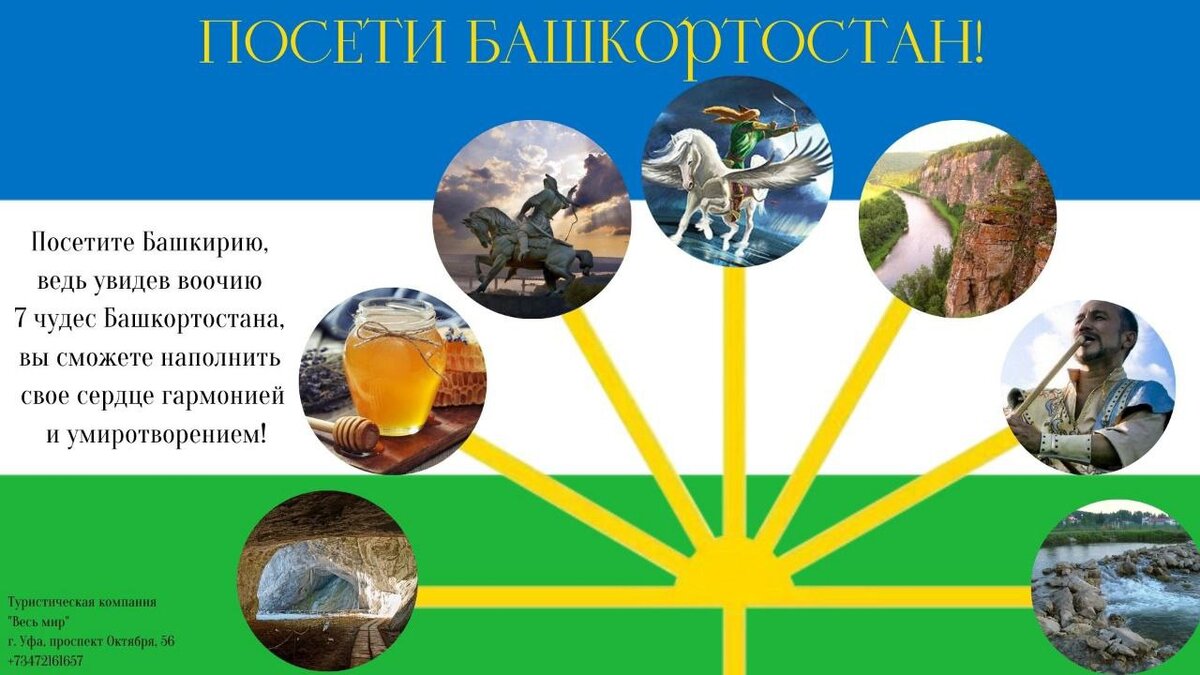 ПОСЕТИ БАШКОРТОСТАН!

Посетите Башкирию, ведь увидев воочию 7 чудес Башкортостана, вы сможете наполнить свое сердце гармонией и умиротворением!

Туристическая компания
"Весь мир"
г. Уфа, проспект Октября, 56
+73472161657